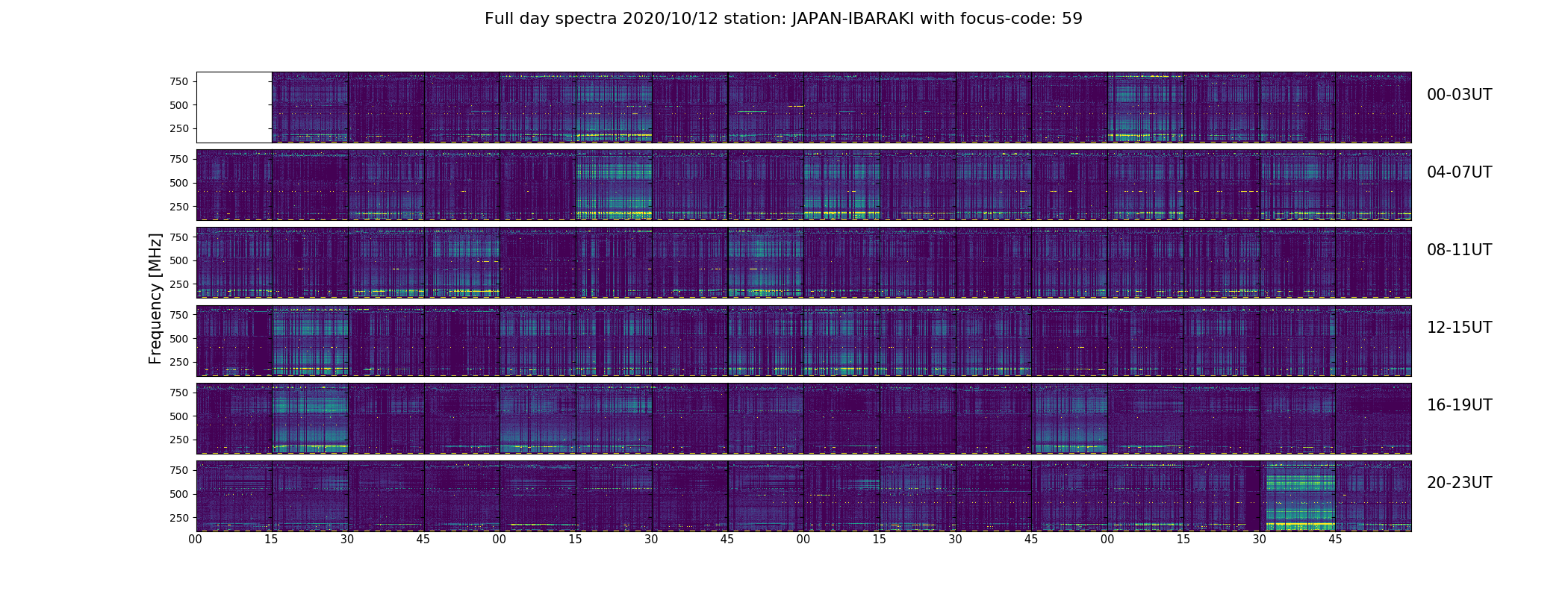 Full day spectra 2020/10/12 station: JAPAN-IBARAKI with focus-code: 59

Frequency [MHz]

750
500
250
00-03UT

750
500
250
04-07UT

750
500
250
08-11UT

750
500
250
12-15UT

750
500
250
16-19UT

750
500
250
20-23UT

00 15 30 45 00 15 30 45 00 15 30 45 00 15 30 45